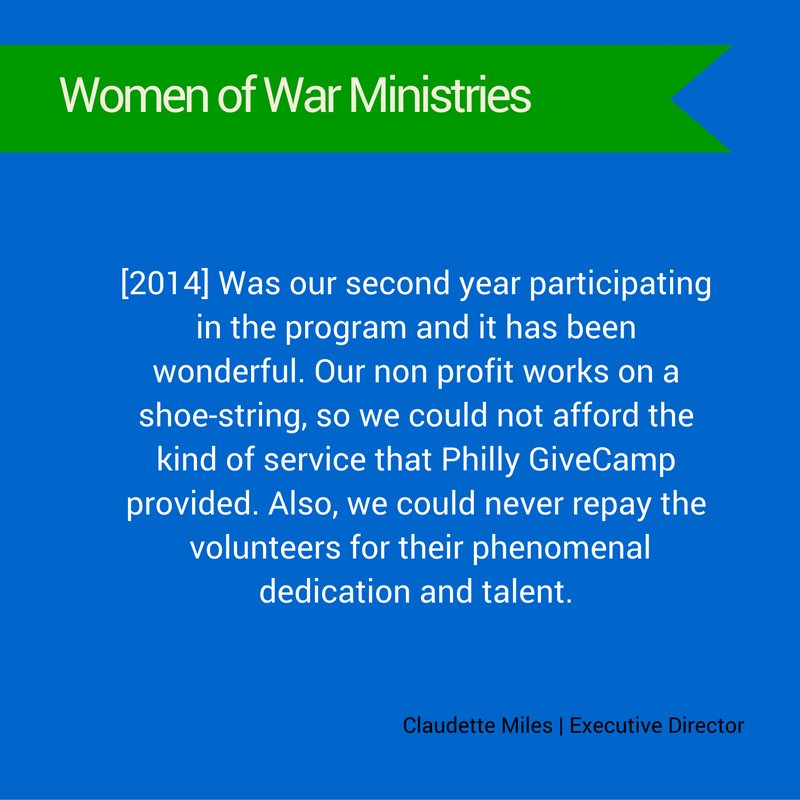 Women of War Ministries

[2014] Was our second year participating in the program and it has been wonderful. Our non profit works on a shoe-string, so we could not afford the kind of service that Philly GiveCamp provided. Also, we could never repay the volunteers for their phenomenal dedication and talent.

Claudette Miles | Executive Director